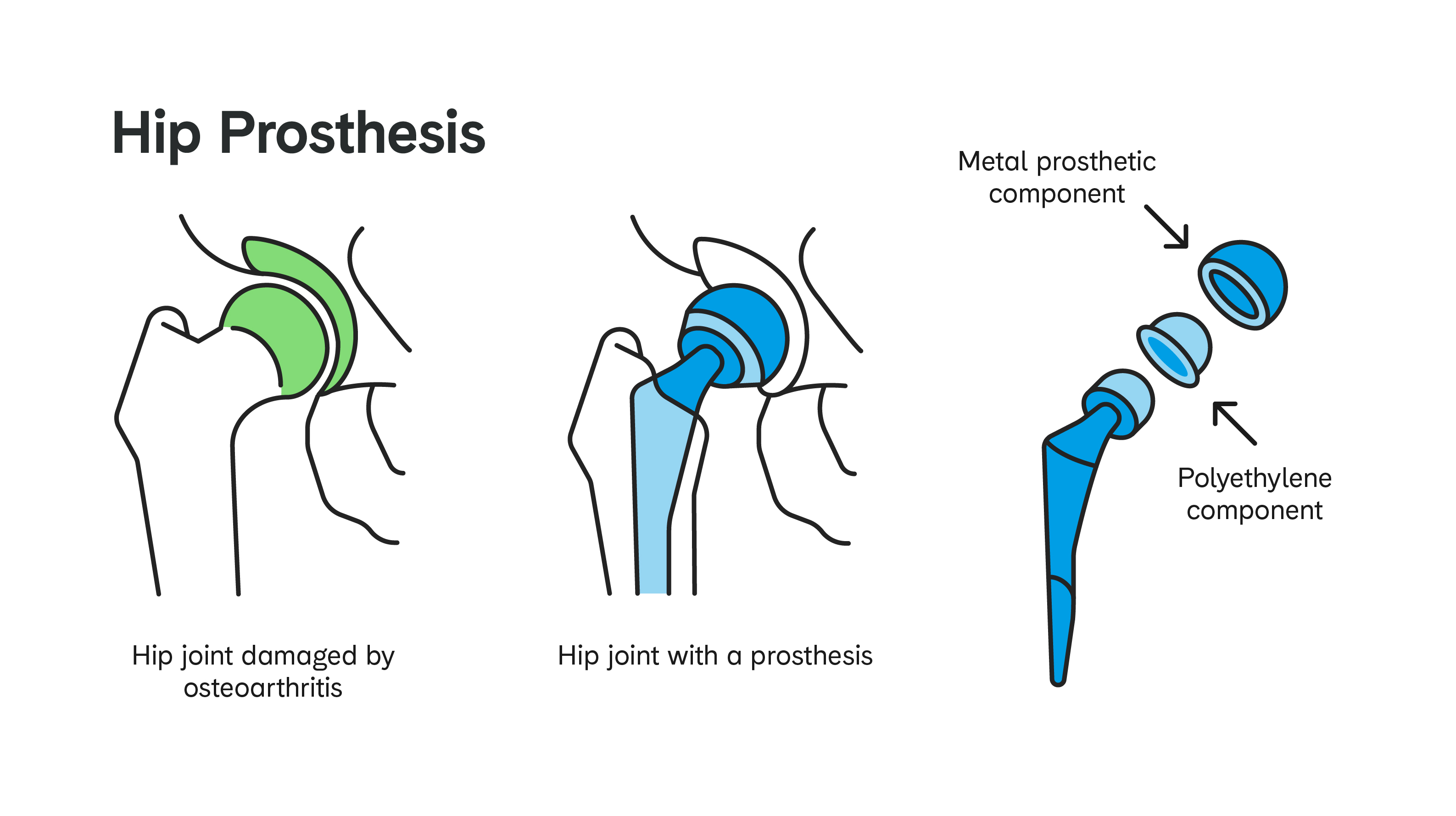 Hip Prosthesis

Metal prosthetic component

Polyethylene component

Hip joint damaged by osteoarthritis

Hip joint with a prosthesis